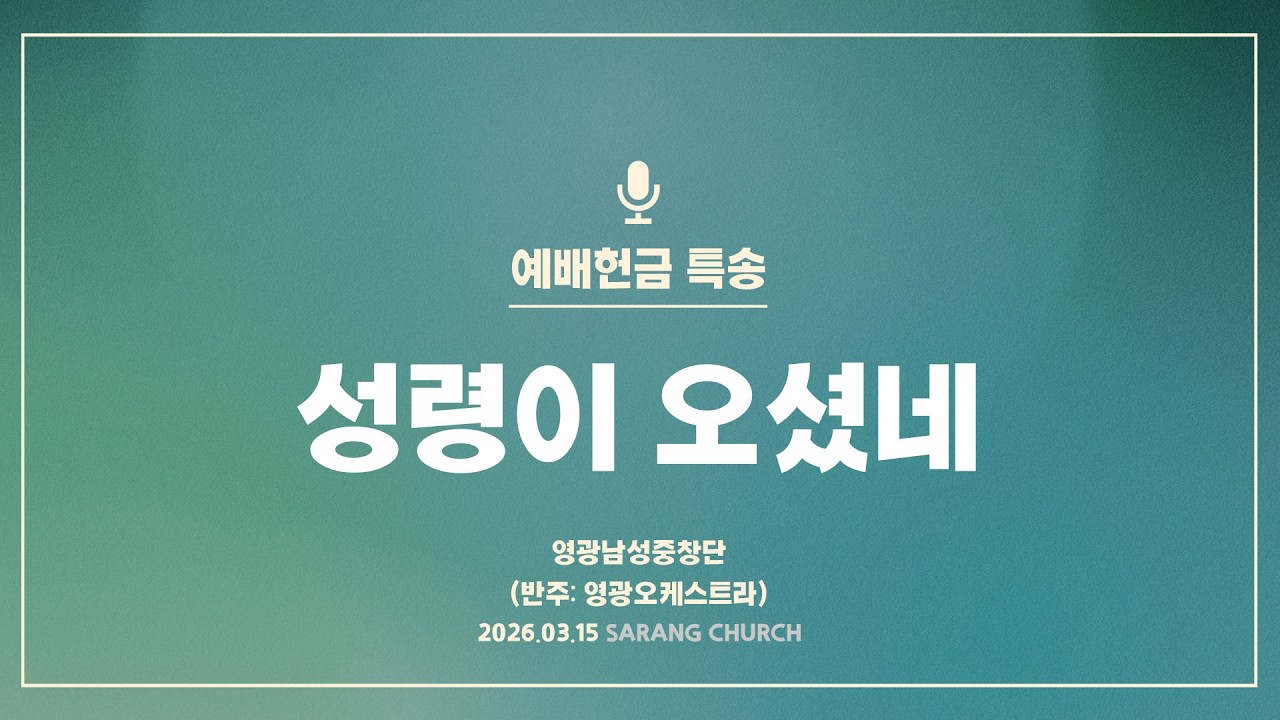 예배헌금 특송

성령이 오셨네

영광남성중창단
(반주: 영광오케스트라)
2026.03.15 SARANG CHURCH